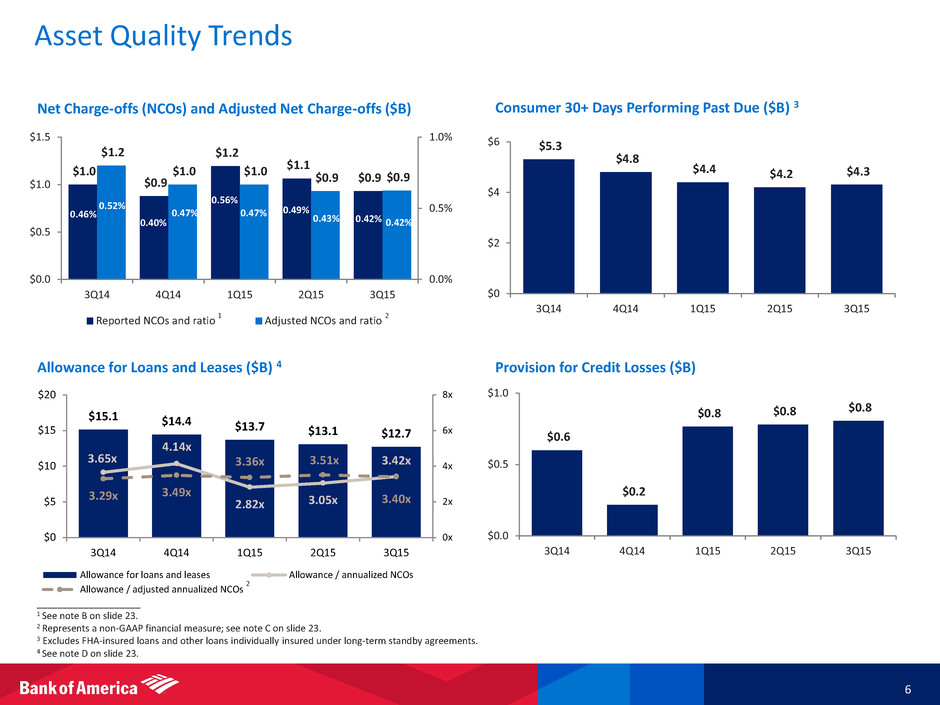 Asset Quality Trends

Net Charge-offs (NCOs) and Adjusted Net Charge-offs ($B)

$1.5
$1.0
$0.5
$0.0

1.0%
0.5%
0.0%

$1.0 $1.2 $0.9 $1.0 $1.2 $1.0 $1.1 $0.9 $0.9 $0.9

0.46% 0.52% 0.40% 0.47% 0.56% 0.47% 0.49% 0.43% 0.42% 0.42%

3Q14 4Q14 1Q15 2Q15 3Q15

Reported NCOs and ratio $^1$ Adjusted NCOs and ratio $^2$

Consumer 30+ Days Performing Past Due ($B) $^3$

$6
$4
$2
$0

$5.3 $4.8 $4.4 $4.2 $4.3

3Q14 4Q14 1Q15 2Q15 3Q15

Allowance for Loans and Leases ($B) $^4$

$20
$15
$10
$5
$0

8x
6x
4x
2x
0x

$15.1 $14.4 $13.7 $13.1 $12.7

3.65x 4.14x 3.36x 3.51x 3.42x
3.29x 3.49x 2.82x 3.05x 3.40x

3Q14 4Q14 1Q15 2Q15 3Q15

Allowance for loans and leases Allowance / annualized NCOs
Allowance / adjusted annualized NCOs $^2$

Provision for Credit Losses ($B)

$1.0
$0.5
$0.0

$0.6 $0.2 $0.8 $0.8 $0.8

3Q14 4Q14 1Q15 2Q15 3Q15

$^1$ See note B on slide 23.
$^2$ Represents a non-GAAP financial measure; see note C on slide 23.
$^3$ Excludes FHA-insured loans and other loans individually insured under long-term standby agreements.
$^4$ See note D on slide 23.

Bank of America

6